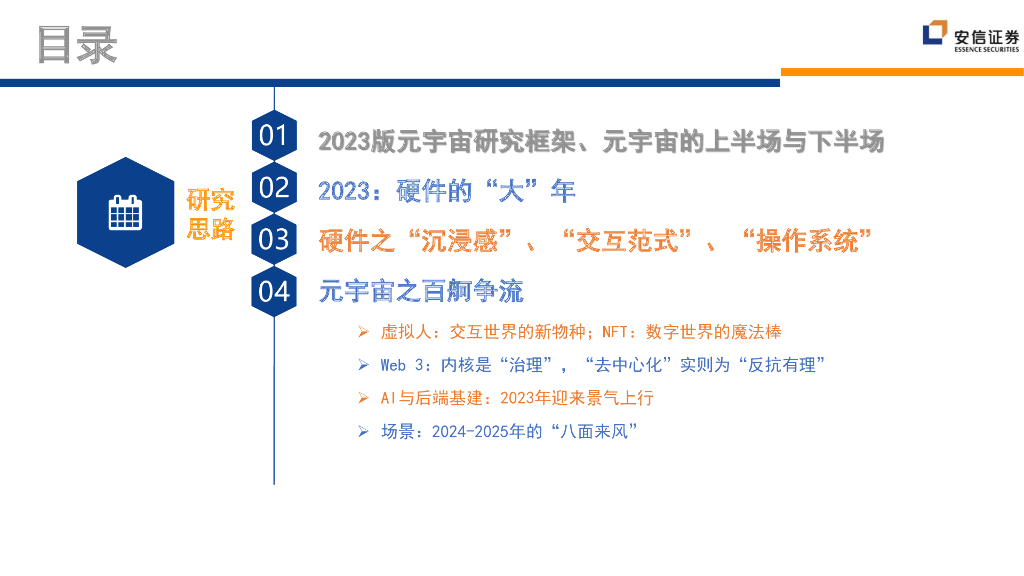 目录

安信证券
ESSENCE SECURITIES

研究思路

01 2023版元宇宙研究框架、元宇宙的上半场与下半场

02 2023：硬件的“大”年

03 硬件之“沉浸感”、“交互范式”、“操作系统”

04 元宇宙之百舸争流

➢ 虚拟人：交互世界的新物种；NFT：数字世界的魔法棒
➢ Web 3：内核是“治理”，“去中心化”实则为“反抗有理”
➢ AI与后端基建：2023年迎来景气上行
➢ 场景：2024-2025年的“八面来风”